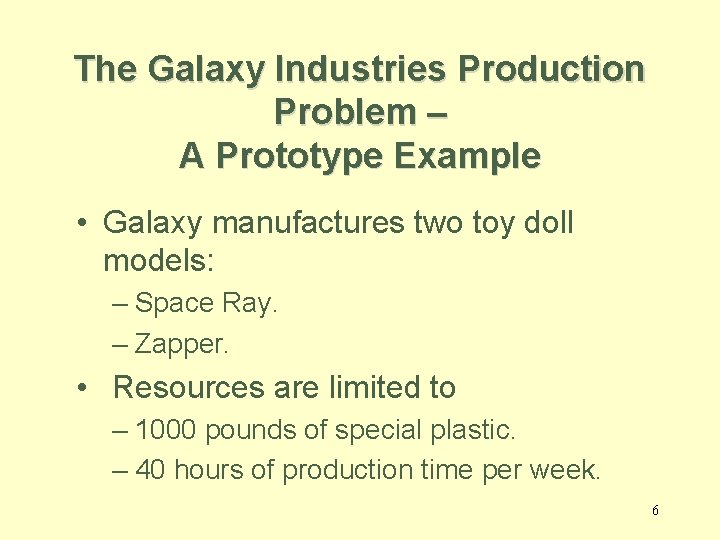 The Galaxy Industries Production Problem –
A Prototype Example

• Galaxy manufactures two toy doll models:
– Space Ray.
– Zapper.

• Resources are limited to
– 1000 pounds of special plastic.
– 40 hours of production time per week.

6